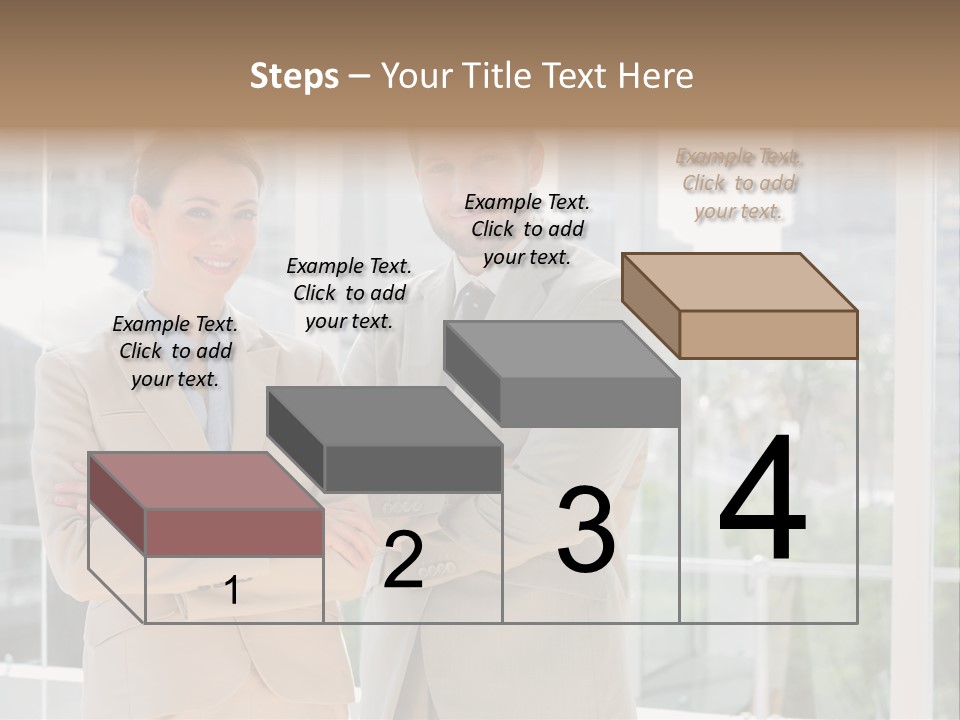 Steps – Your Title Text Here

Example Text. Click to add your text.

Example Text. Click to add your text.

Example Text. Click to add your text.

Example Text. Click to add your text.

1

2

3

4